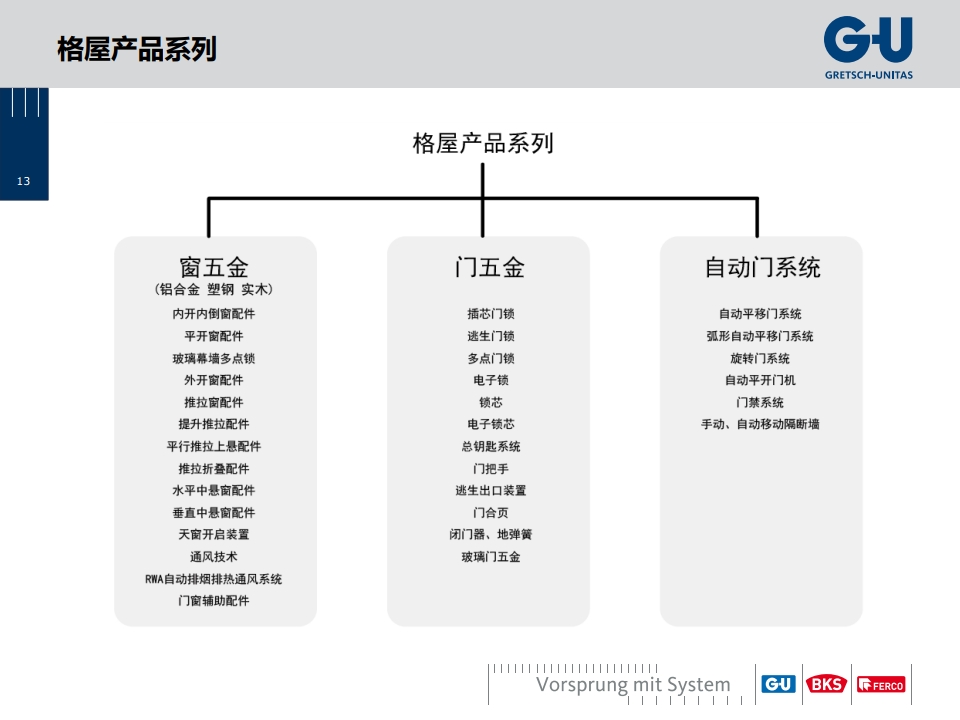 格屋产品系列

G-U
GRETSCH-UNITAS

13

格屋产品系列

窗五金
（铝合金 塑钢 实木）
内开内倒窗配件
平开窗配件
玻璃幕墙多点锁
外开窗配件
推拉窗配件
提升推拉配件
平行推拉上悬配件
推拉折叠配件
水平中悬窗配件
垂直中悬窗配件
天窗开启装置
通风技术
RWA自动排烟排热通风系统
门窗辅助配件

门五金
插芯门锁
逃生门锁
多点门锁
电子锁
锁芯
电子锁芯
总钥匙系统
门把手
逃生出口装置
门合页
闭门器、地弹簧
玻璃门五金

自动门系统
自动平移门系统
弧形自动平移门系统
旋转门系统
自动平开门机
门禁系统
手动、自动移动隔断墙

Vorsprung mit System
G-U BKS FERCO